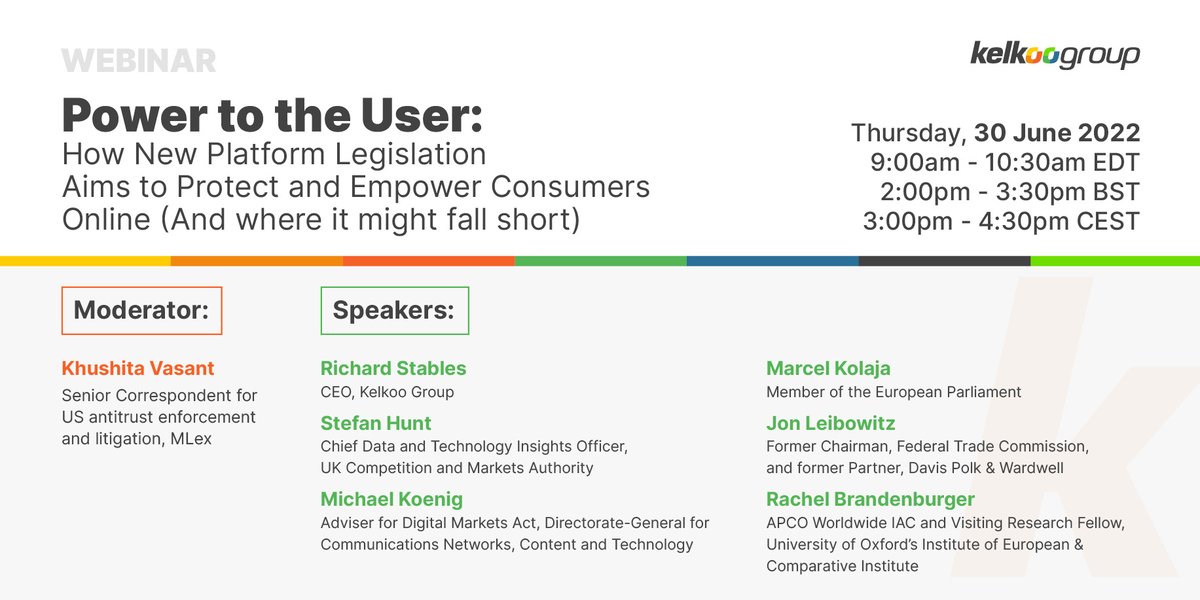 WEBINAR

kelkoogroup

Power to the User:
How New Platform Legislation Aims to Protect and Empower Consumers Online (And where it might fall short)

Thursday, 30 June 2022
9:00am - 10:30am EDT
2:00pm - 3:30pm BST
3:00pm - 4:30pm CEST

Moderator:

Khushita Vasant
Senior Correspondent for US antitrust enforcement and litigation, MLex

Speakers:

Richard Stables
CEO, Kelkoo Group

Stefan Hunt
Chief Data and Technology Insights Officer, UK Competition and Markets Authority

Michael Koenig
Adviser for Digital Markets Act, Directorate-General for Communications Networks, Content and Technology

Marcel Kolaja
Member of the European Parliament

Jon Leibowitz
Former Chairman, Federal Trade Commission, and former Partner, Davis Polk & Wardwell

Rachel Brandenburger
APCO Worldwide IAC and Visiting Research Fellow, University of Oxford's Institute of European & Comparative Institute